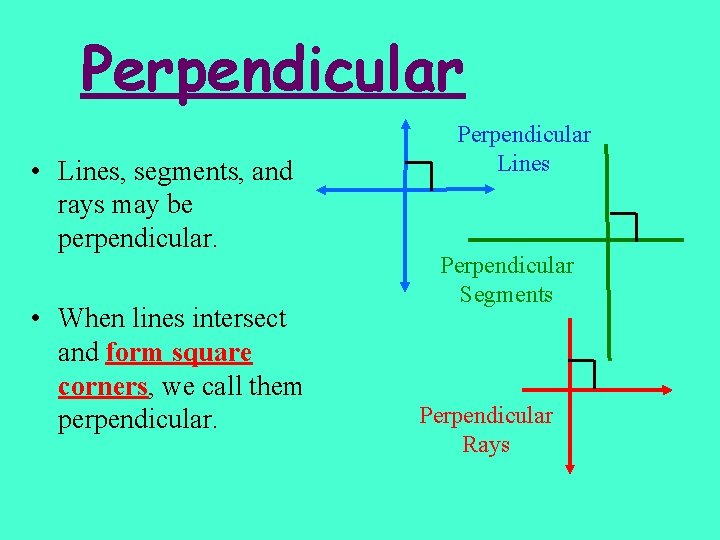 Perpendicular

• Lines, segments, and rays may be perpendicular.

• When lines intersect and form square corners, we call them perpendicular.

Perpendicular Lines

Perpendicular Segments

Perpendicular Rays